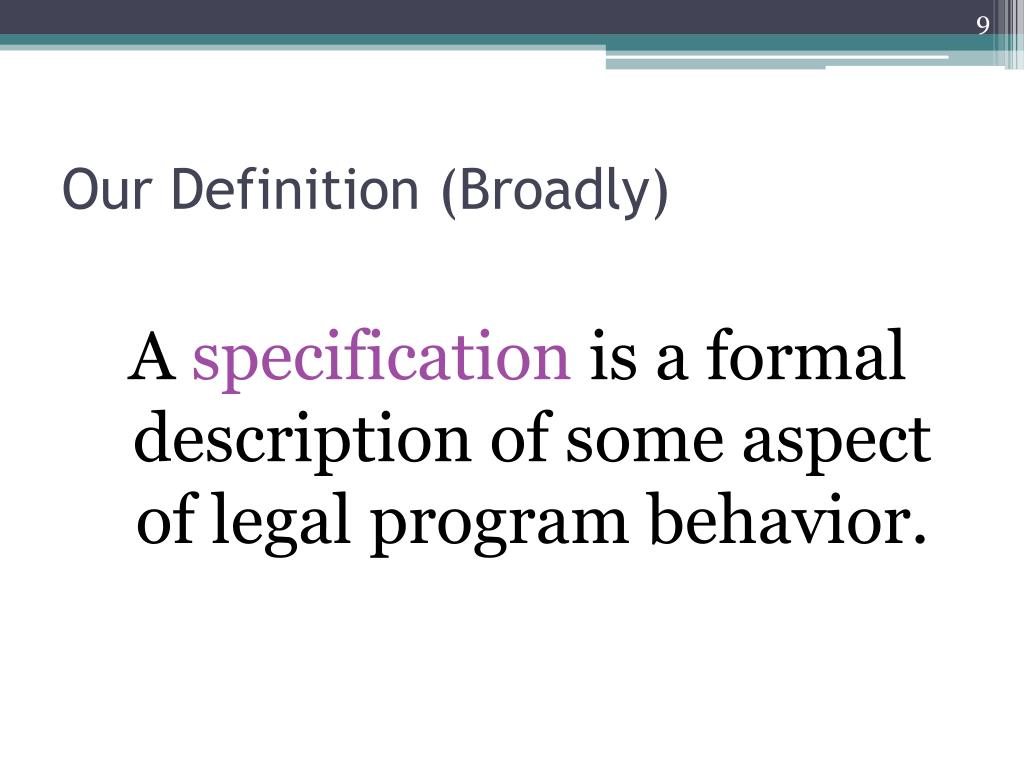 9

Our Definition (Broadly)

A specification is a formal description of some aspect of legal program behavior.